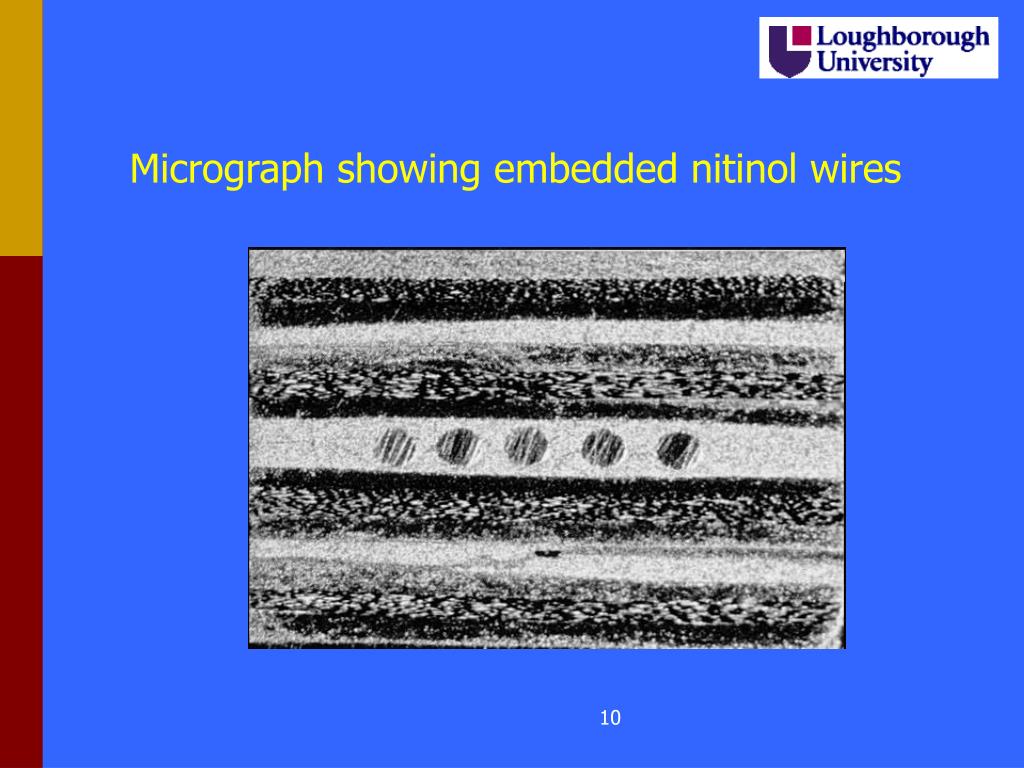 Loughborough University

Micrograph showing embedded nitinol wires

10